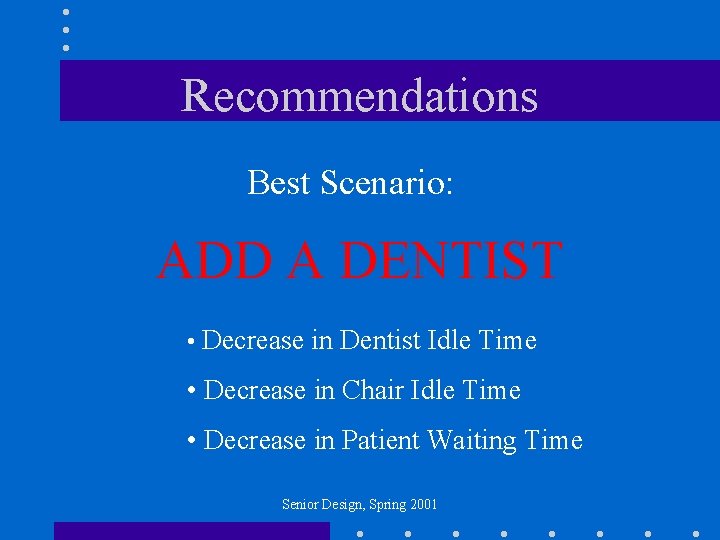 Recommendations

Best Scenario:

ADD A DENTIST

• Decrease in Dentist Idle Time

• Decrease in Chair Idle Time

• Decrease in Patient Waiting Time

Senior Design, Spring 2001